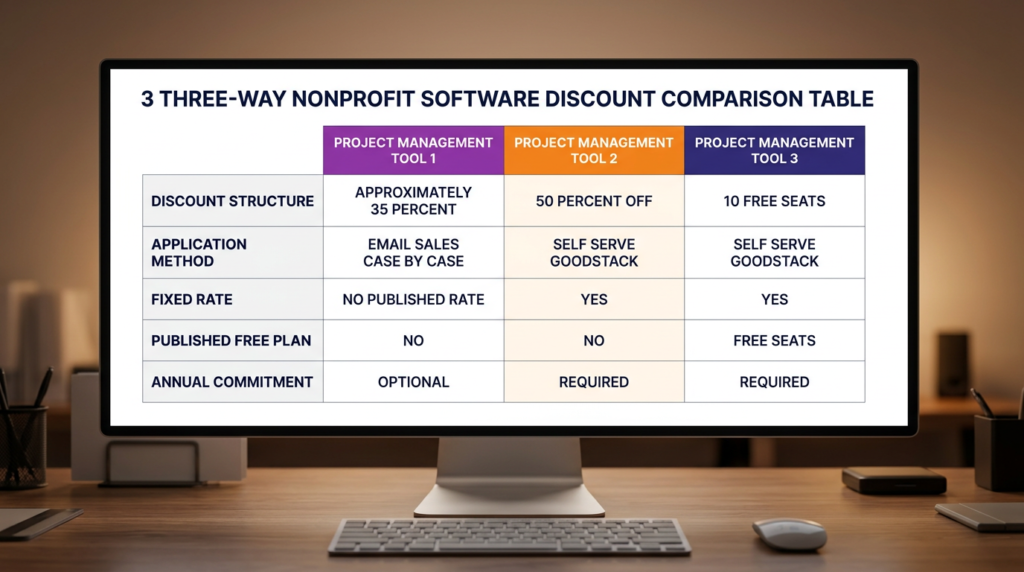 3 THREE-WAY NONPROFIT SOFTWARE DISCOUNT COMPARISON TABLE

| | PROJECT MANAGEMENT TOOL 1 | PROJECT MANAGEMENT TOOL 2 | PROJECT MANAGEMENT TOOL 3 |
|---|---|---|---|
| DISCOUNT STRUCTURE | APPROXIMATELY 35 PERCENT | 50 PERCENT OFF | 10 FREE SEATS |
| APPLICATION METHOD | EMAIL SALES CASE BY CASE | SELF SERVE GOODSTACK | SELF SERVE GOODSTACK |
| FIXED RATE | NO PUBLISHED RATE | YES | YES |
| PUBLISHED FREE PLAN | NO | NO | FREE SEATS |
| ANNUAL COMMITMENT | OPTIONAL | REQUIRED | REQUIRED |